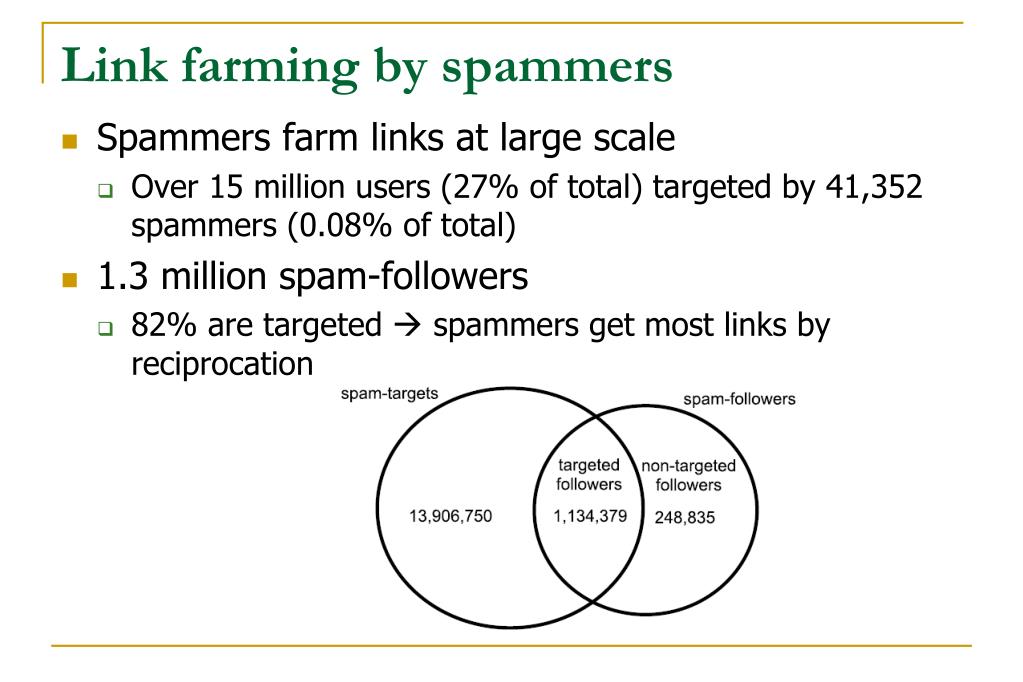 Link farming by spammers

Spammers farm links at large scale

Over 15 million users (27% of total) targeted by 41,352 spammers (0.08% of total)

1.3 million spam-followers

82% are targeted → spammers get most links by reciprocation

spam-targets

spam-followers

13,906,750

targeted followers

1,134,379

non-targeted followers

248,835